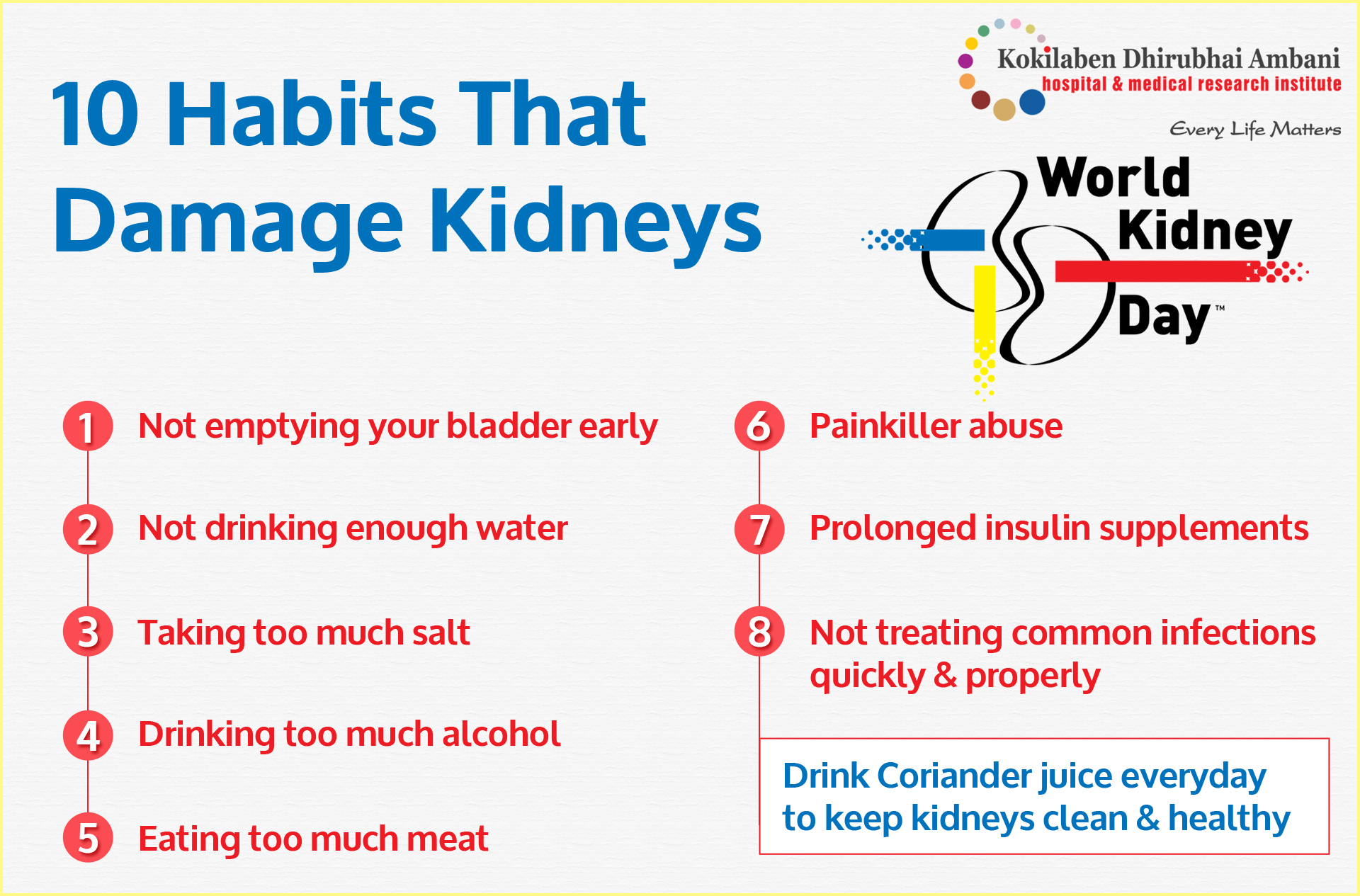 10 Habits That Damage Kidneys

Kokilaben Dhirubhai Ambani
hospital & medical research institute
Every Life Matters

World Kidney Day™

1 Not emptying your bladder early

2 Not drinking enough water

3 Taking too much salt

4 Drinking too much alcohol

5 Eating too much meat

6 Painkiller abuse

7 Prolonged insulin supplements

8 Not treating common infections quickly & properly

Drink Coriander juice everyday to keep kidneys clean & healthy